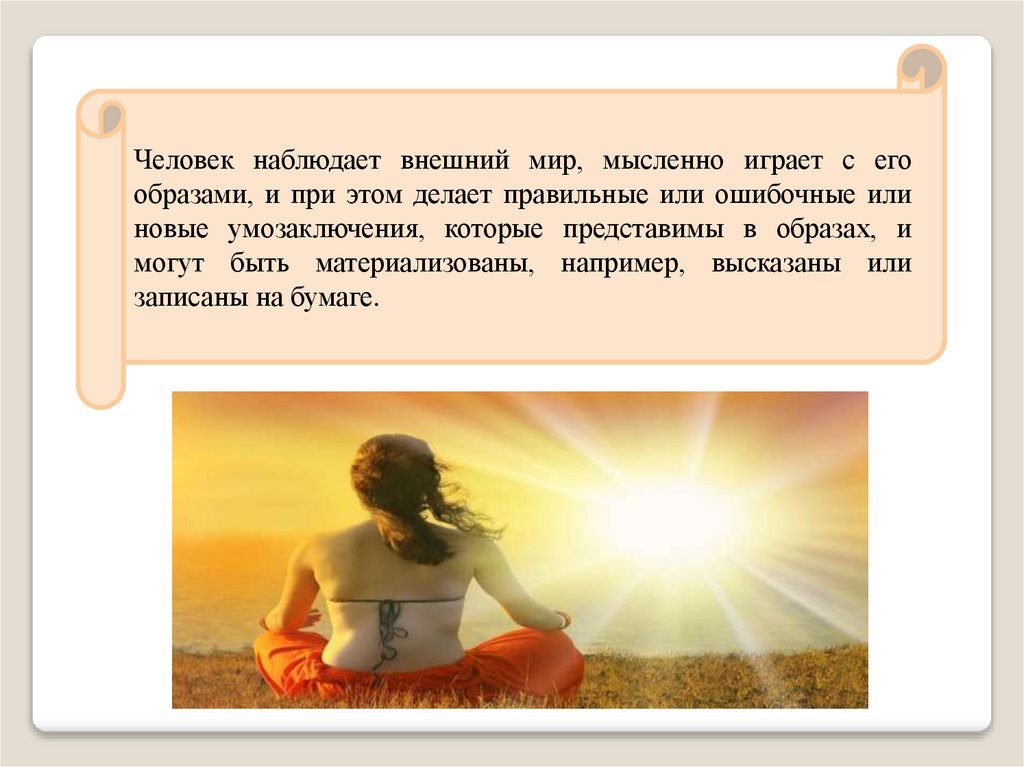 Человек наблюдает внешний мир, мысленно играет с его образами, и при этом делает правильные или ошибочные или новые умозаключения, которые представимы в образах, и могут быть материализованы, например, высказаны или записаны на бумаге.